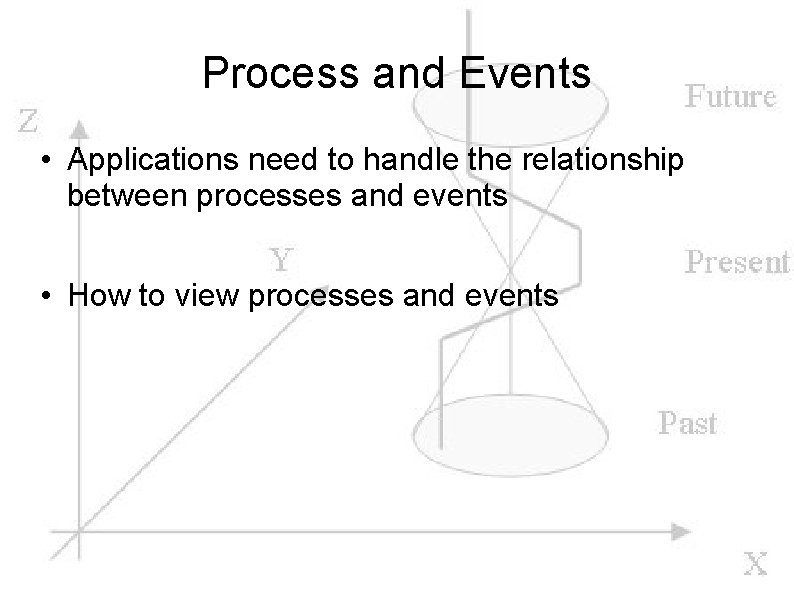 Process and Events

Future

Z

• Applications need to handle the relationship between processes and events

Y

Present

• How to view processes and events

Past

X